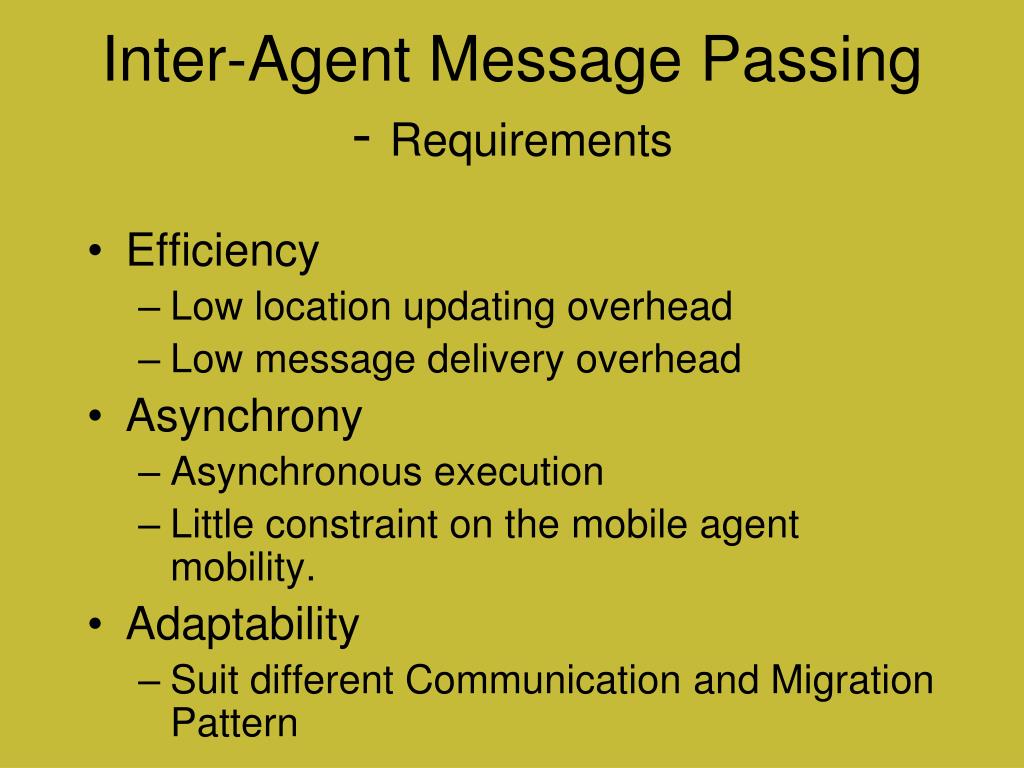 Inter-Agent Message Passing - Requirements

• Efficiency
– Low location updating overhead
– Low message delivery overhead
• Asynchrony
– Asynchronous execution
– Little constraint on the mobile agent mobility.
• Adaptability
– Suit different Communication and Migration Pattern